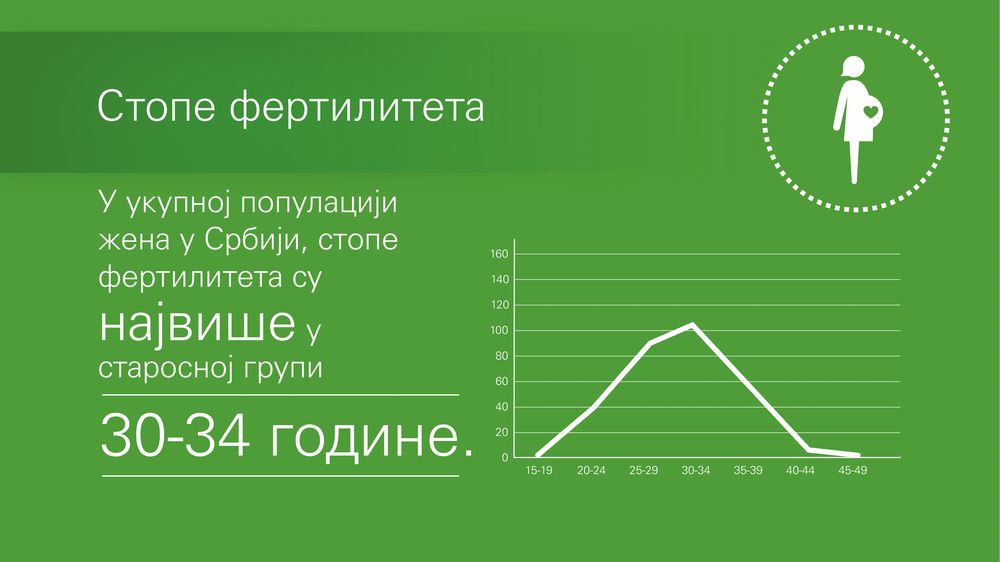 Стопе фертилитета

У укупној популацији жена у Србији, стопе фертилитета су највише у старосној групи

30-34 године.

160
140
120
100
80
60
40
20
0

15-19
20-24
25-29
30-34
35-39
40-44
45-49